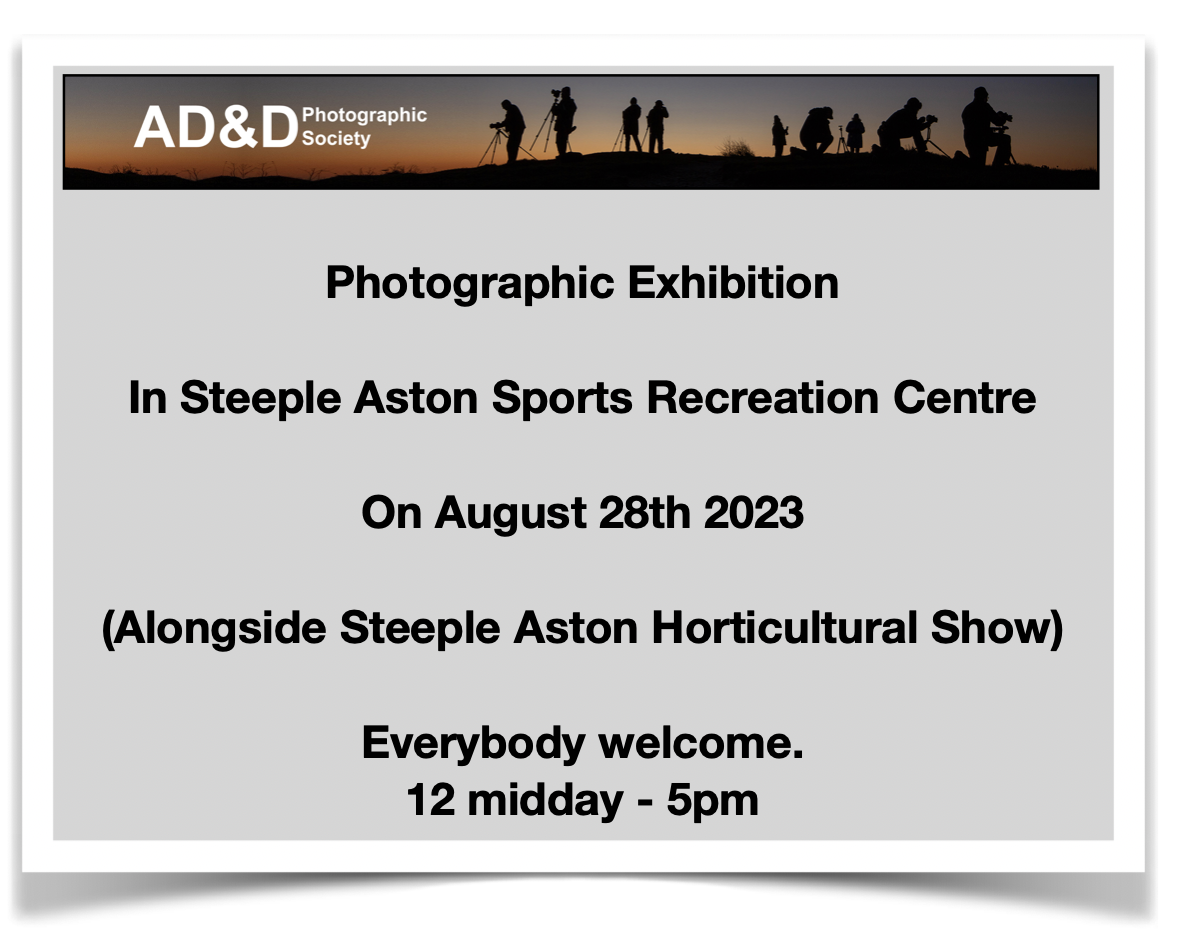 AD&D Photographic Society

Photographic Exhibition

In Steeple Aston Sports Recreation Centre

On August 28th 2023

(Alongside Steeple Aston Horticultural Show)

Everybody welcome.
12 midday - 5pm